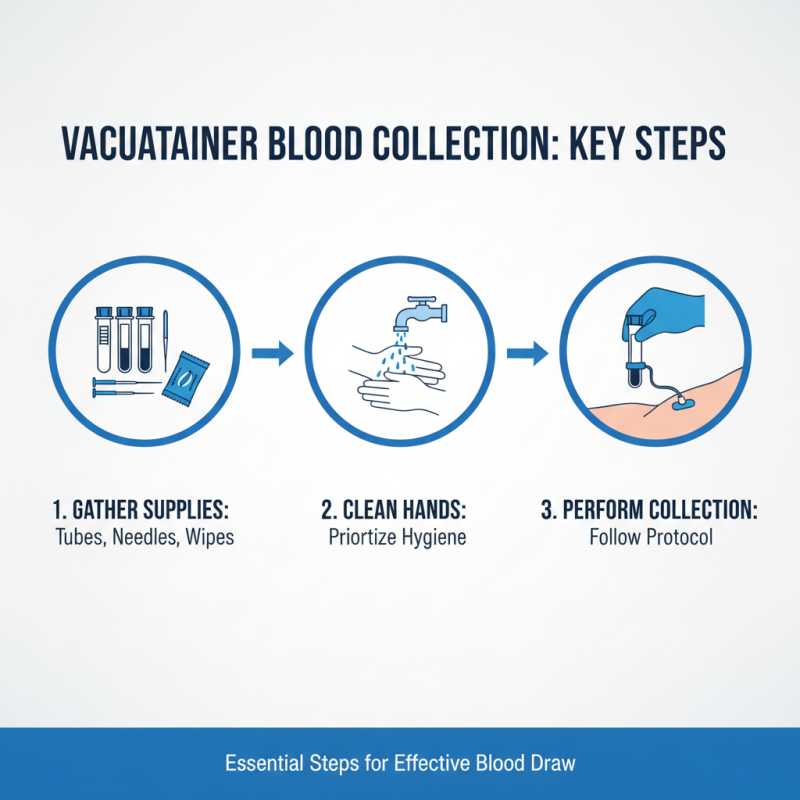 VACUATAINER BLOOD COLLECTION: KEY STEPS

1. GATHER SUPPLIES:
Tubes, Needles, Wipes

2. CLEAN HANDS:
Priortize Hygiene

3. PERFORM COLLECTION:
Follow Protocol

Essential Steps for Effective Blood Draw